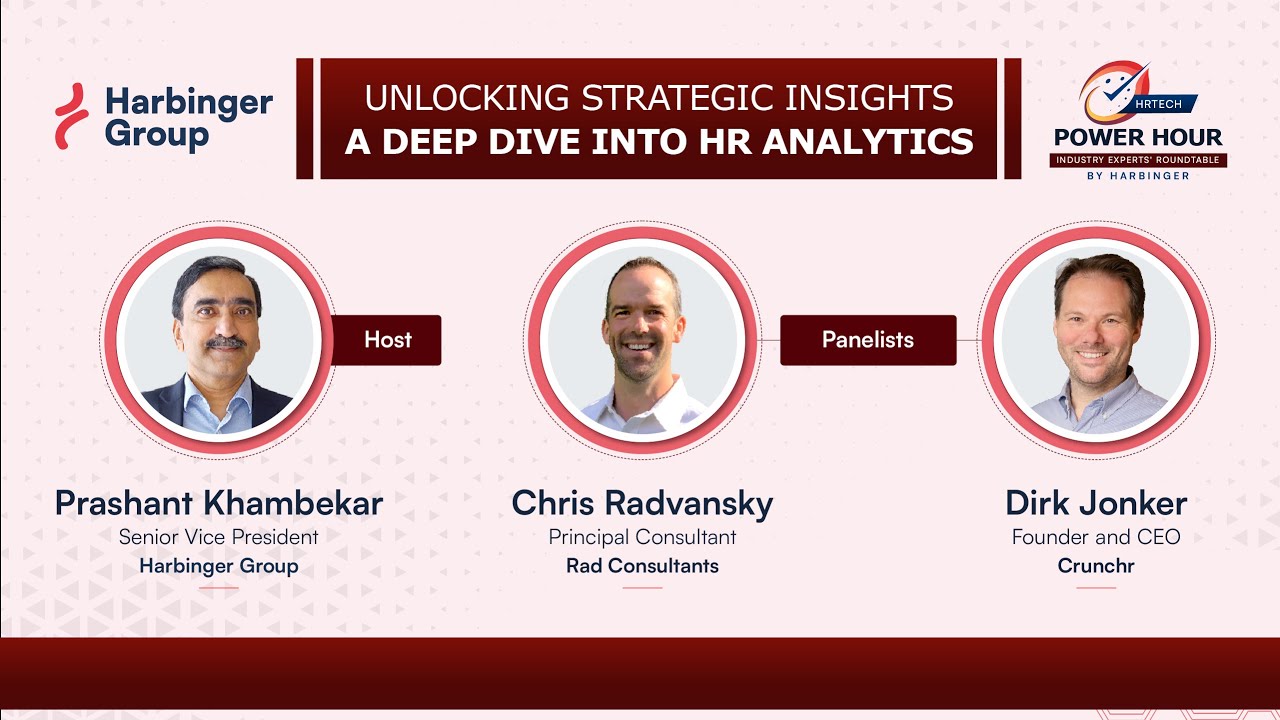 Harbinger Group

UNLOCKING STRATEGIC INSIGHTS
A DEEP DIVE INTO HR ANALYTICS

HRTECH
POWER HOUR
INDUSTRY EXPERTS' ROUNDTABLE
BY HARBINGER

Host

Panelists

Prashant Khambekar
Senior Vice President
Harbinger Group

Chris Radvansky
Principal Consultant
Rad Consultants

Dirk Jonker
Founder and CEO
Crunchr